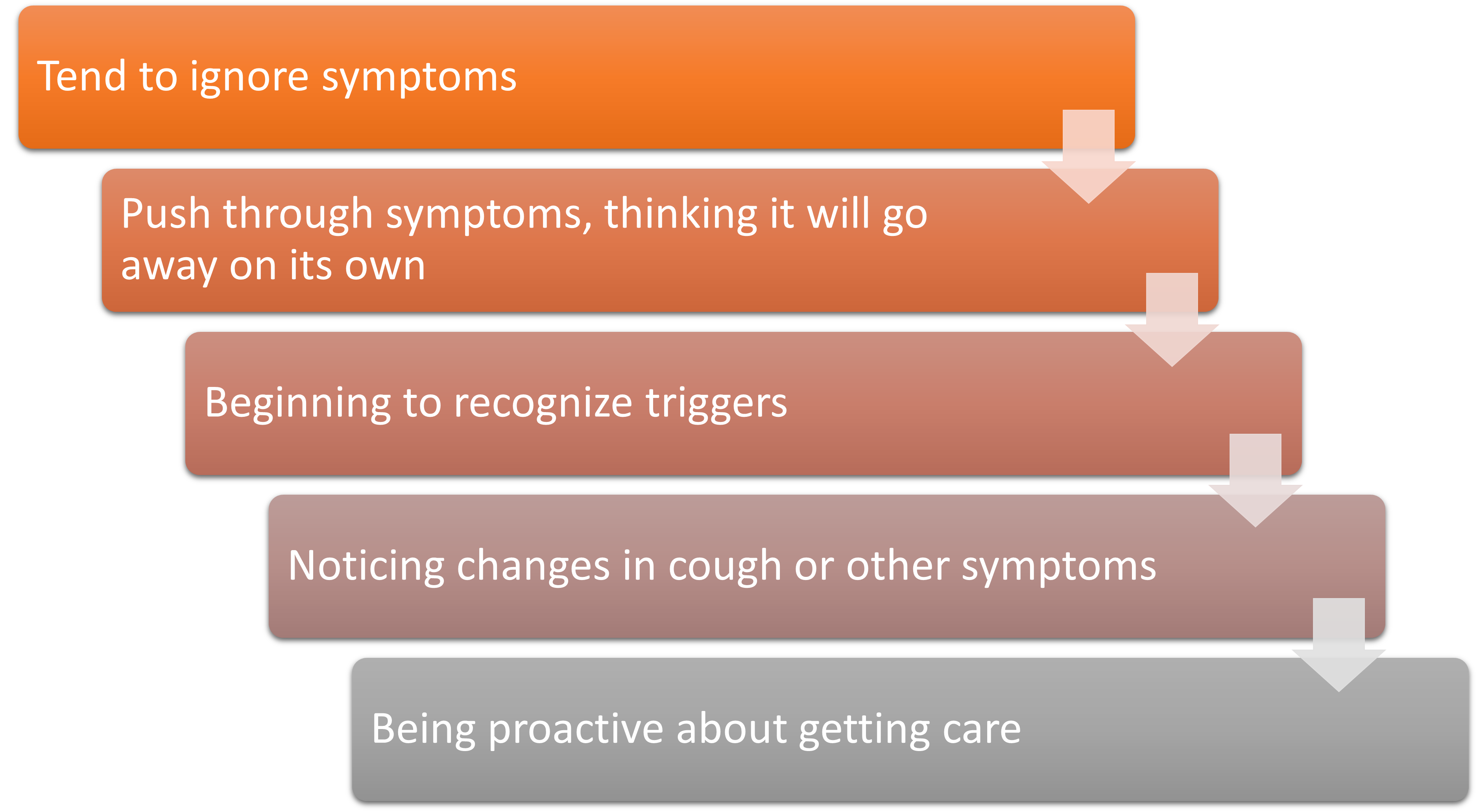 Tend to ignore symptoms

Push through symptoms, thinking it will go away on its own

Beginning to recognize triggers

Noticing changes in cough or other symptoms

Being proactive about getting care